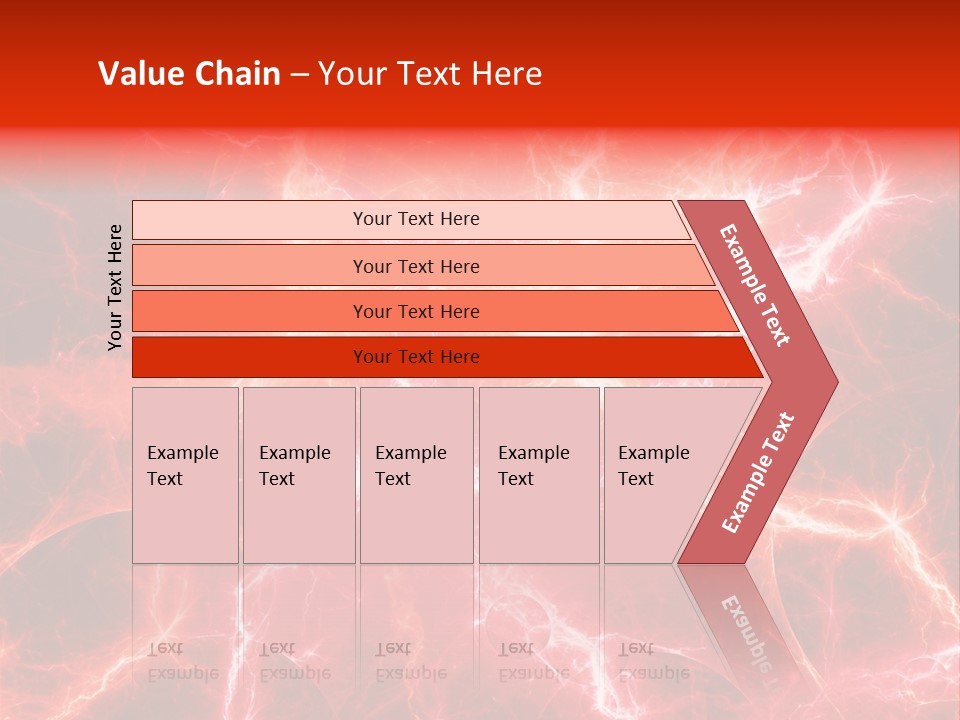 Value Chain – Your Text Here

Your Text Here

Your Text Here

Your Text Here

Your Text Here

Your Text Here

Example Text

Example Text

Example Text

Example Text

Example Text

Example Text

Example Text